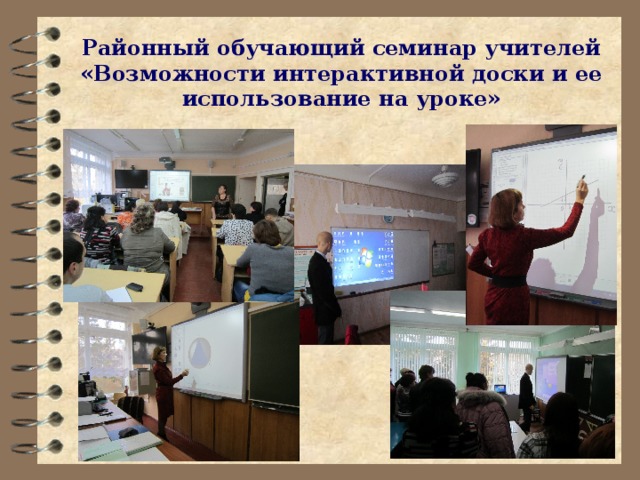 Районный обучающий семинар учителей «Возможности интерактивной доски и ее использование на уроке»